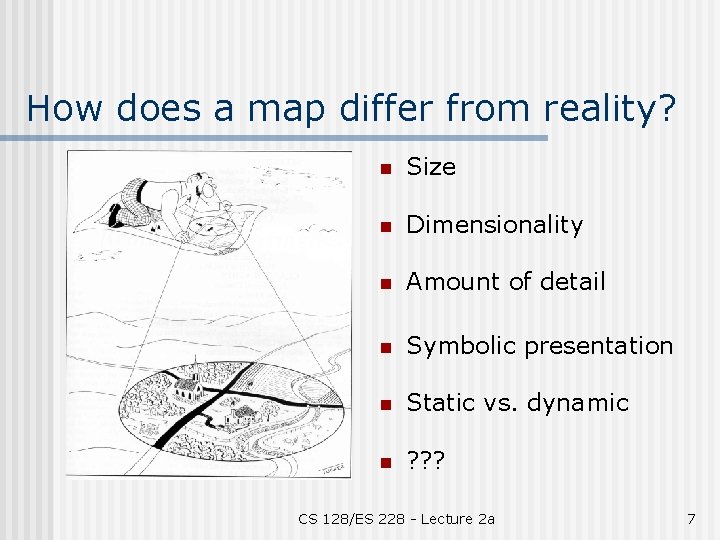 How does a map differ from reality?

- Size
- Dimensionality
- Amount of detail
- Symbolic presentation
- Static vs. dynamic
- ???

CS 128/ES 228 - Lecture 2a

7